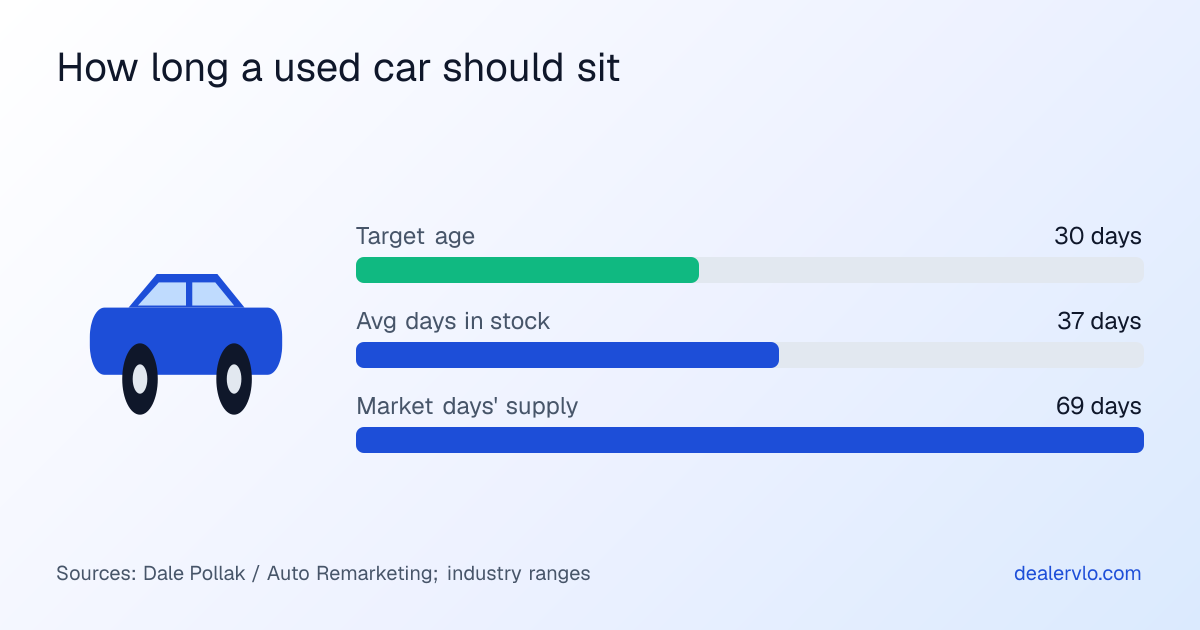 How long a used car should sit

Target age
30 days

Avg days in stock
37 days

Market days' supply
69 days

Sources: Dale Pollak / Auto Remarketing; industry ranges

dealervlo.com